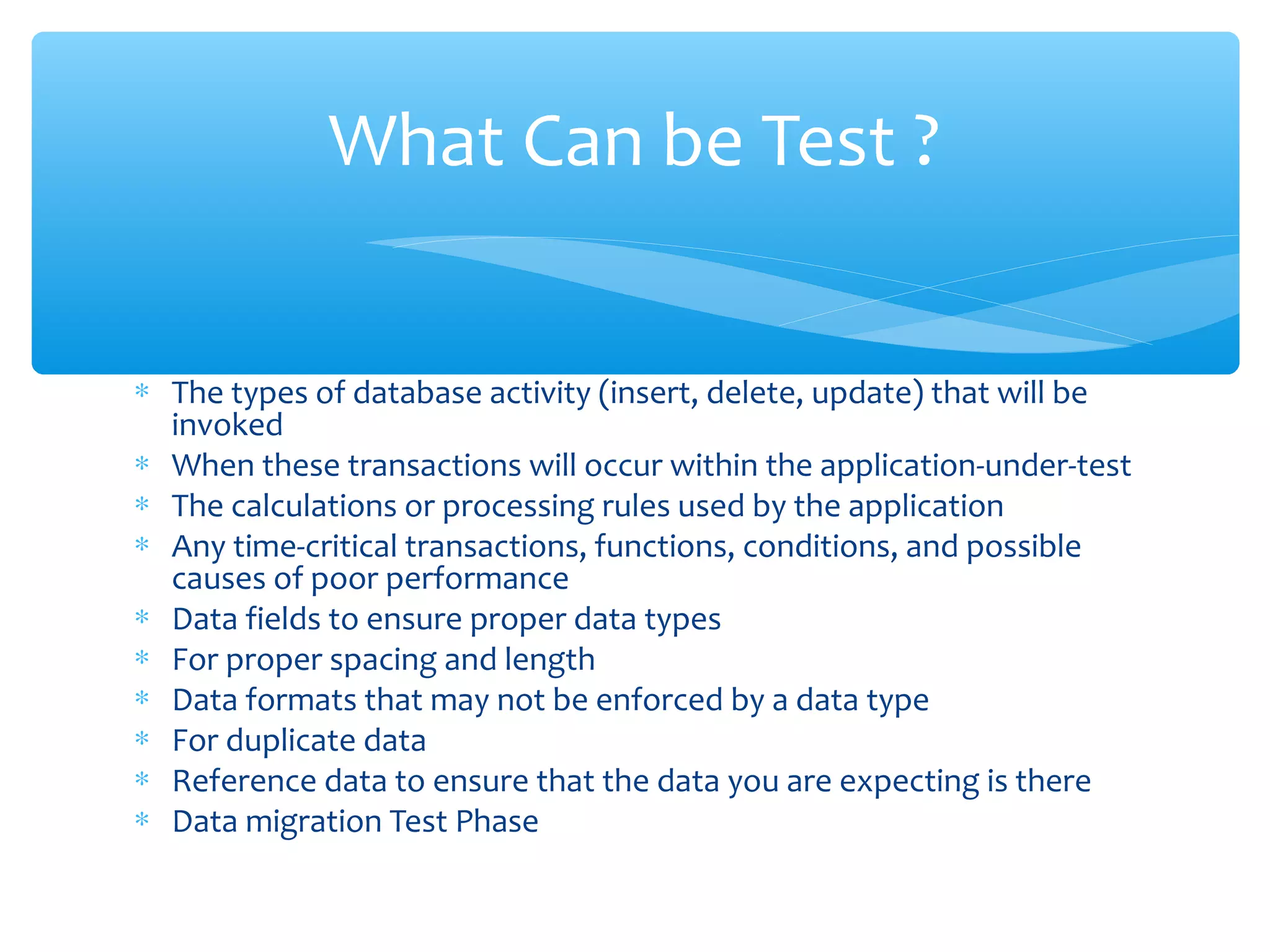 What Can be Test ?

* The types of database activity (insert, delete, update) that will be invoked
* When these transactions will occur within the application-under-test
* The calculations or processing rules used by the application
* Any time-critical transactions, functions, conditions, and possible causes of poor performance
* Data fields to ensure proper data types
* For proper spacing and length
* Data formats that may not be enforced by a data type
* For duplicate data
* Reference data to ensure that the data you are expecting is there
* Data migration Test Phase